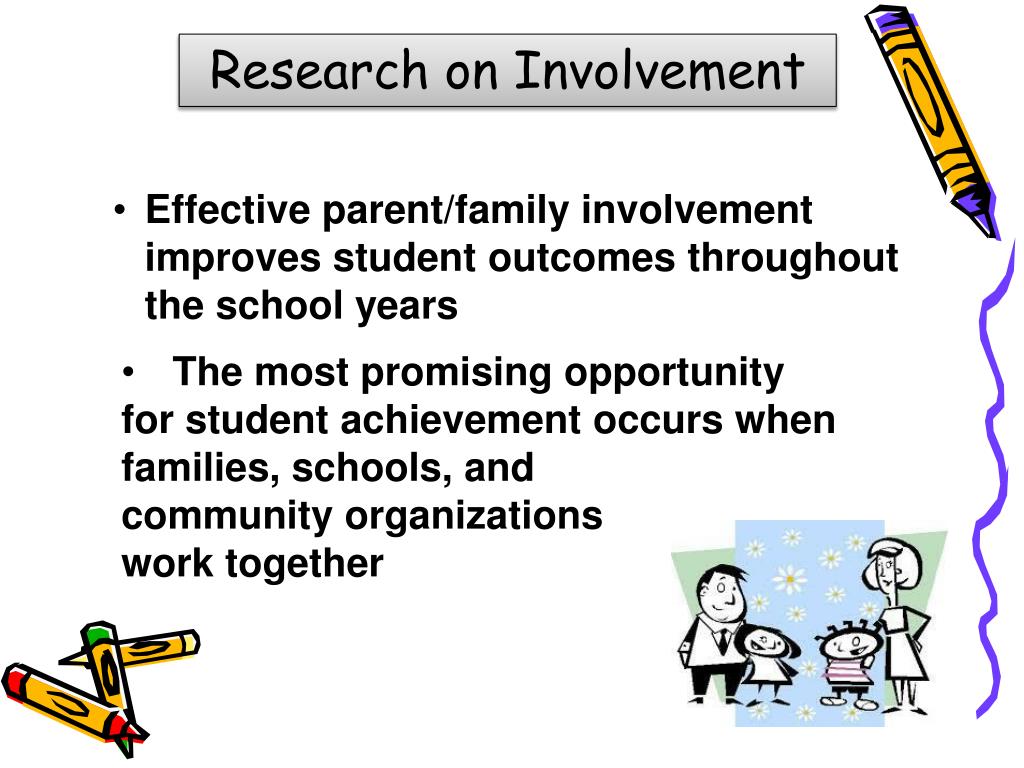 Research on Involvement

• Effective parent/family involvement improves student outcomes throughout the school years

• The most promising opportunity for student achievement occurs when families, schools, and community organizations work together